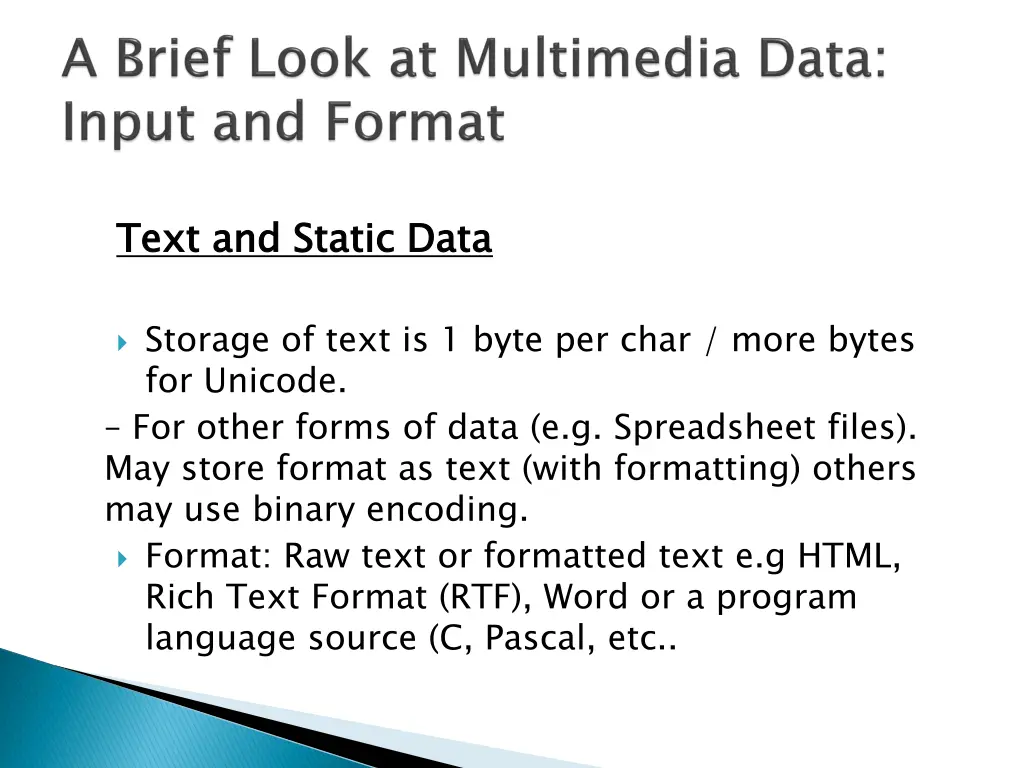 A Brief Look at Multimedia Data: Input and Format

Text and Static Data

Storage of text is 1 byte per char / more bytes for Unicode.

– For other forms of data (e.g. Spreadsheet files). May store format as text (with formatting) others may use binary encoding.

Format: Raw text or formatted text e.g HTML, Rich Text Format (RTF), Word or a program language source (C, Pascal, etc..